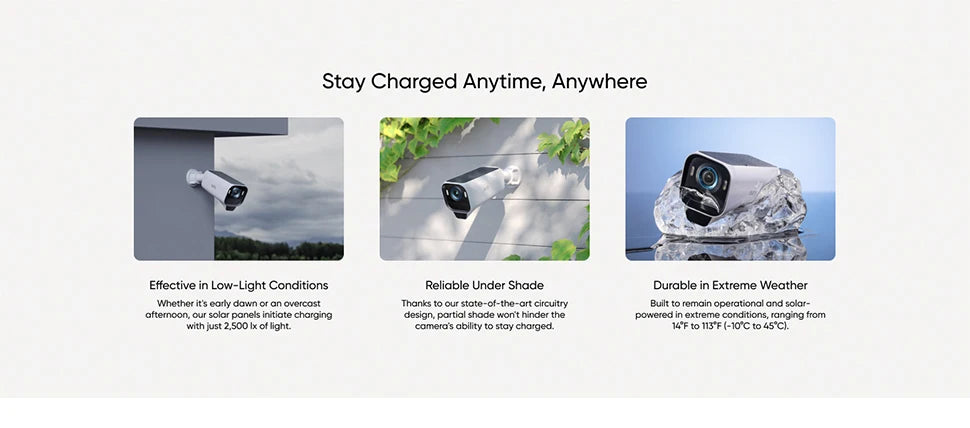 Stay Charged Anytime, Anywhere

Effective in Low-Light Conditions

Whether it's early dawn or an overcast afternoon, our solar panels initiate charging with just 2,500 lx of light.

Reliable Under Shade

Thanks to our state-of-the-art circuitry design, partial shade won't hinder the camera's ability to stay charged.

Durable in Extreme Weather

Built to remain operational and solar-powered in extreme conditions, ranging from 14°F to 113°F (-10°C to 45°C).